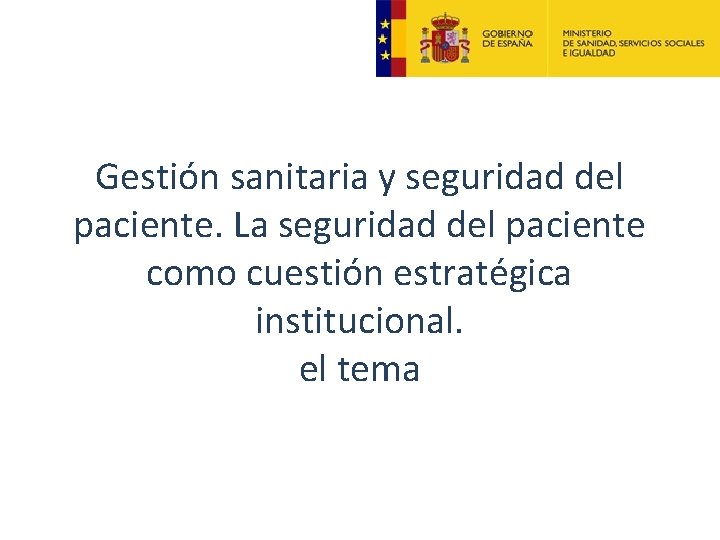 GOBIERNO
DE ESPAÑA

MINISTERIO
DE SANIDAD, SERVICIOS SOCIALES
E IGUALDAD

Gestión sanitaria y seguridad del paciente. La seguridad del paciente como cuestión estratégica institucional.
el tema